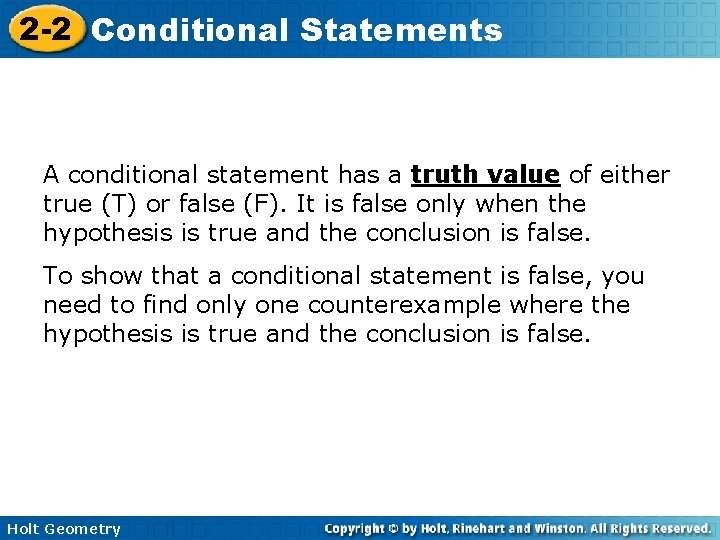 2-2 Conditional Statements

A conditional statement has a truth value of either true (T) or false (F). It is false only when the hypothesis is true and the conclusion is false.

To show that a conditional statement is false, you need to find only one counterexample where the hypothesis is true and the conclusion is false.

Holt Geometry

Copyright © by Holt, Rinehart and Winston. All Rights Reserved.